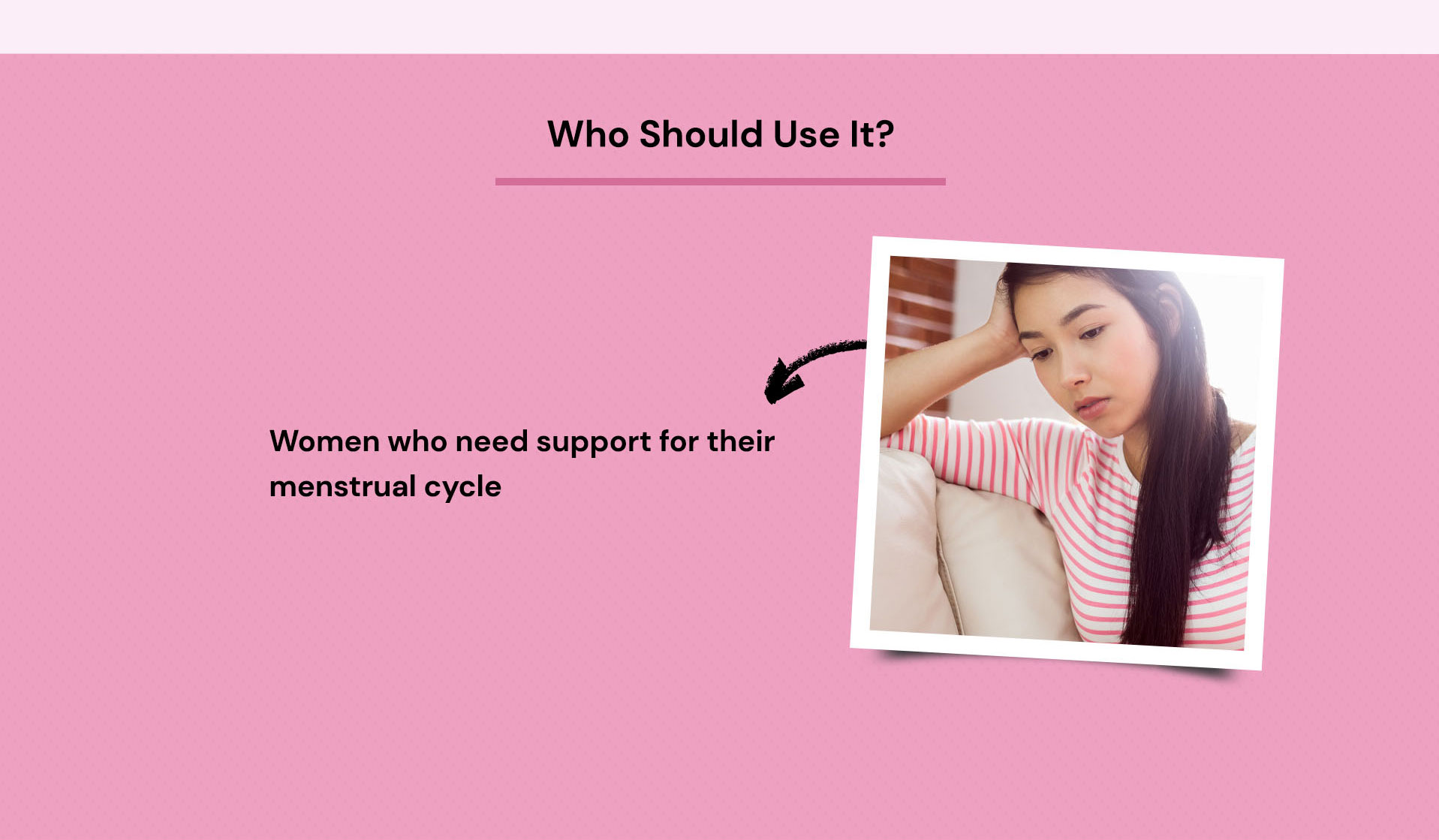 Who Should Use It?

Women who need support for their menstrual cycle